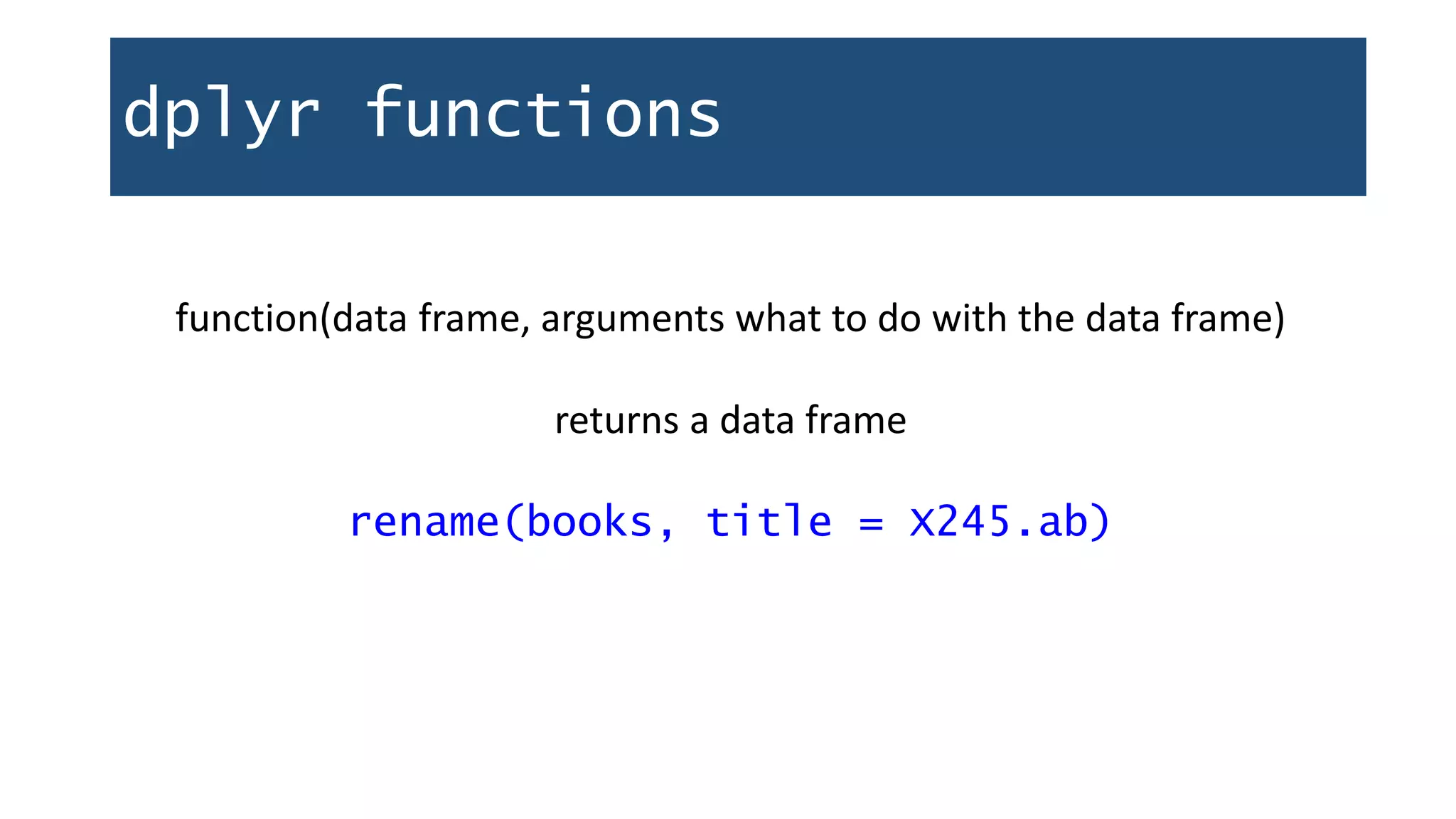 dplyr functions

function(data frame, arguments what to do with the data frame)

returns a data frame

rename(books, title = X245.ab)